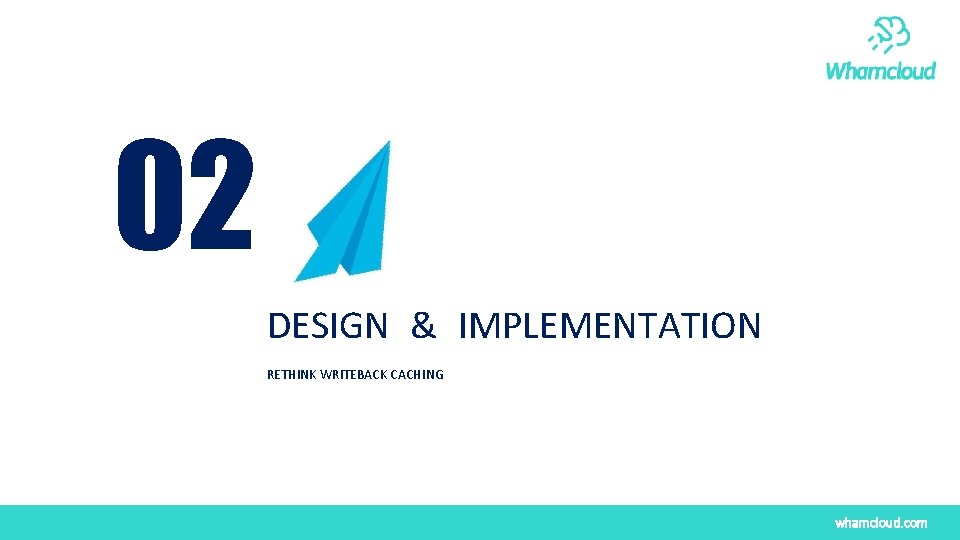 Whamcloud

02

DESIGN & IMPLEMENTATION

RETHINK WRITEBACK CACHING

whamcloud.com